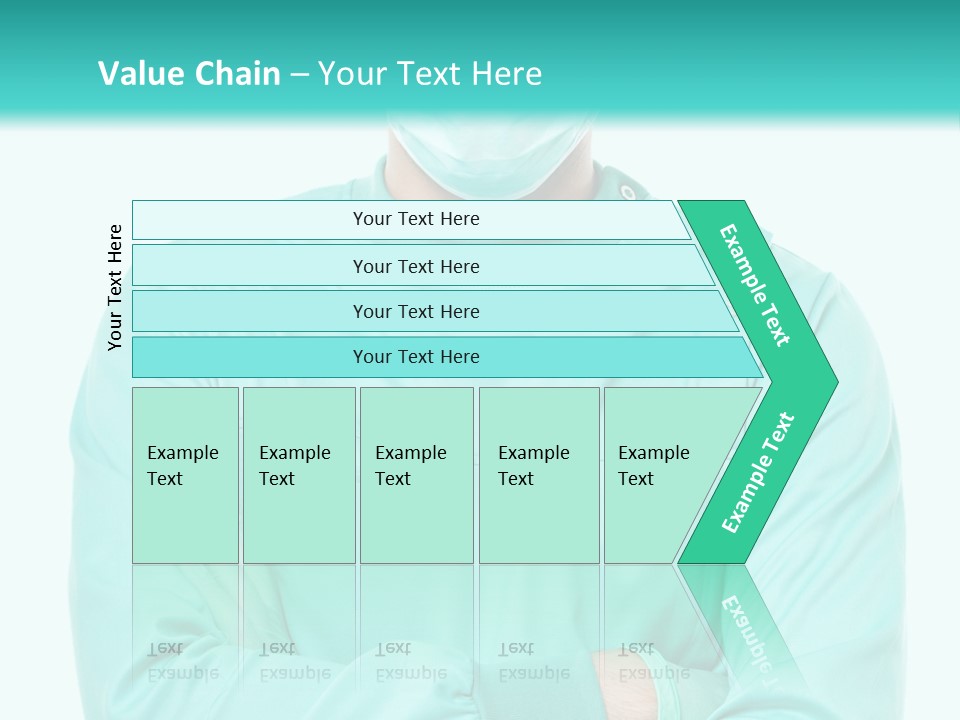 Value Chain – Your Text Here

Your Text Here

Your Text Here

Your Text Here

Your Text Here

Your Text Here

Example Text

Example Text

Example Text

Example Text

Example Text

Example Text

Example Text